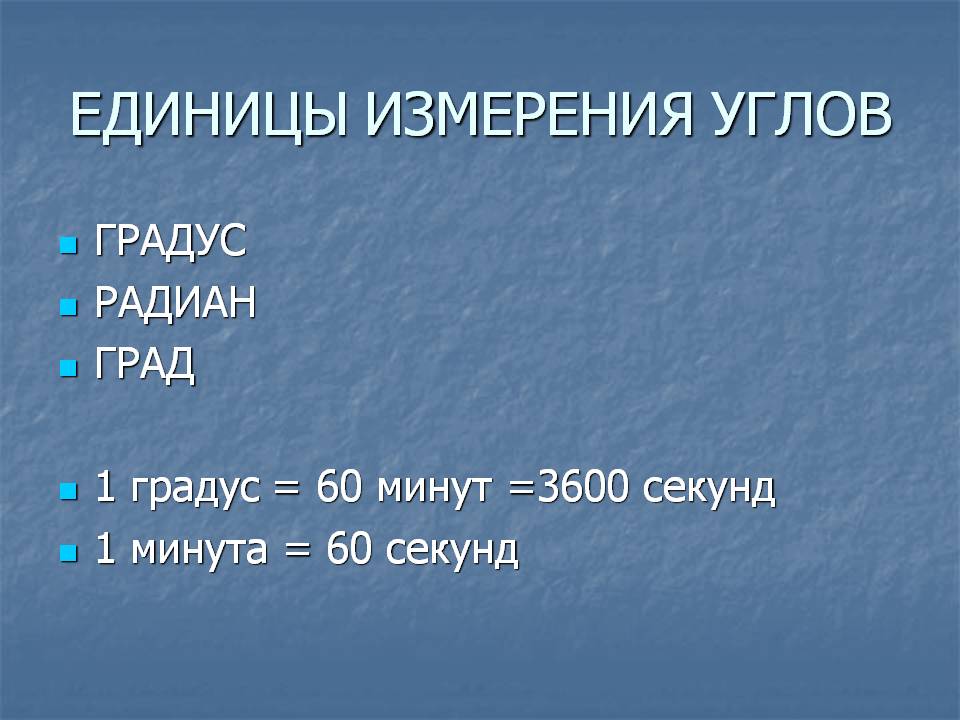 ЕДИНИЦЫ ИЗМЕРЕНИЯ УГЛОВ

- ГРАДУС
- РАДИАН
- ГРАД

- 1 градус = 60 минут =3600 секунд
- 1 минута = 60 секунд